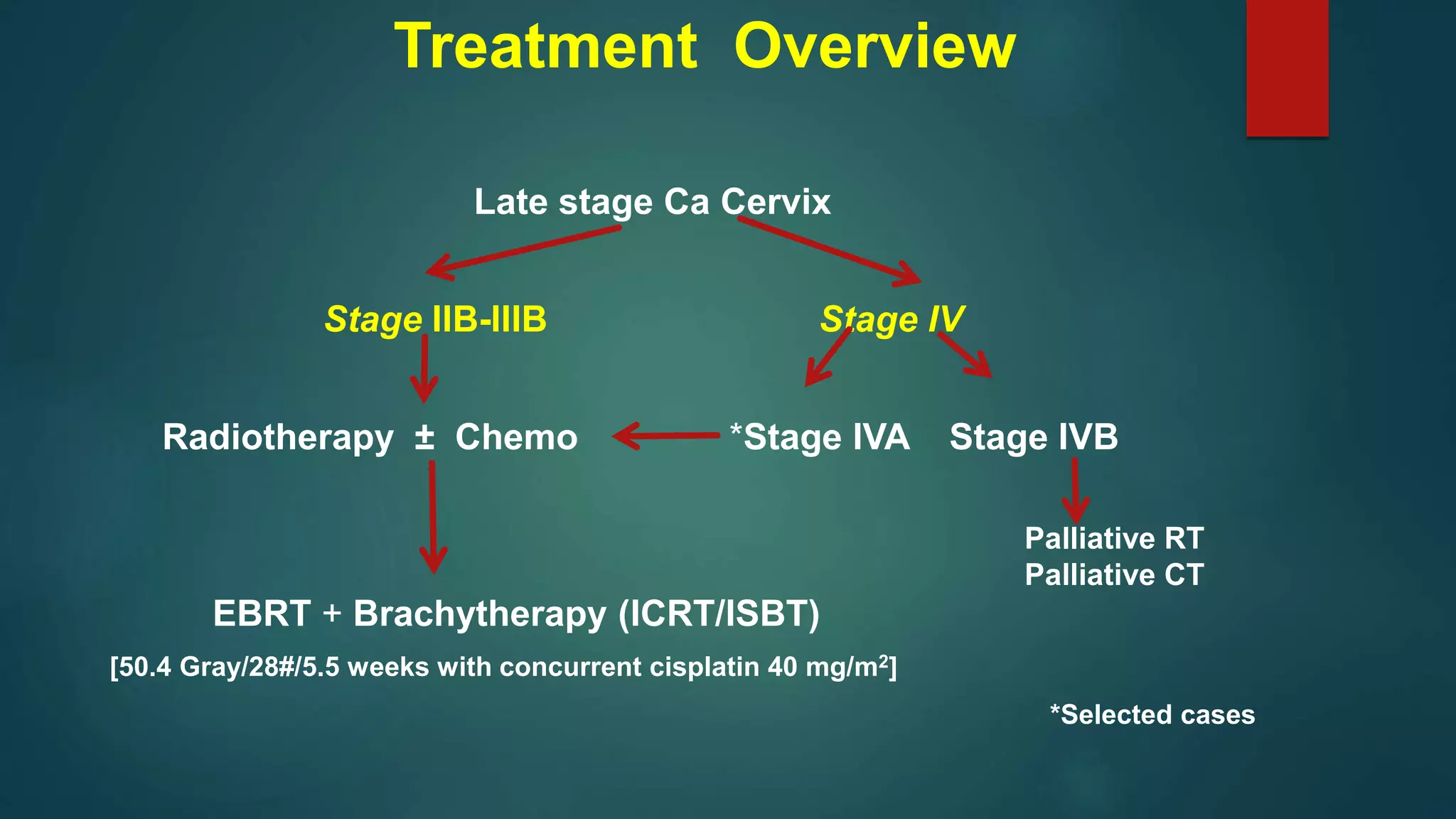 Treatment Overview

Late stage Ca Cervix

Stage IIB-IIIB

Stage IV

Radiotherapy ± Chemo

*Stage IVA

Stage IVB

Palliative RT
Palliative CT

EBRT + Brachytherapy (ICRT/ISBT)

[50.4 Gray/28#/5.5 weeks with concurrent cisplatin 40 mg/m$^2$]

*Selected cases